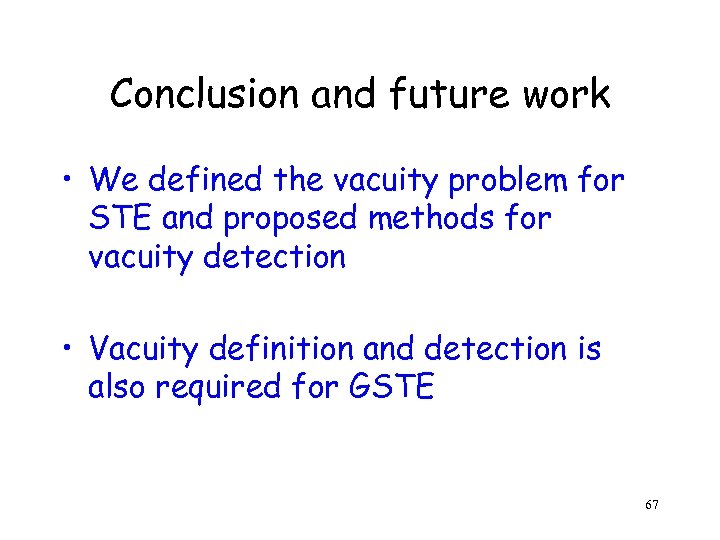 Conclusion and future work

• We defined the vacuity problem for STE and proposed methods for vacuity detection

• Vacuity definition and detection is also required for GSTE

67